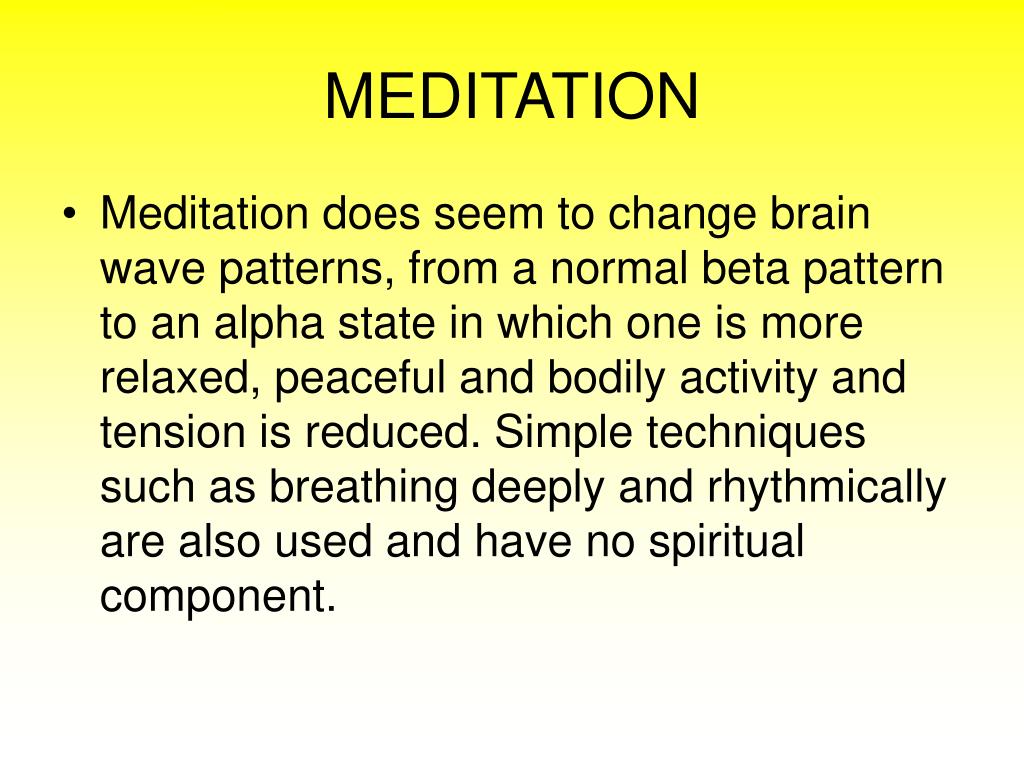 MEDITATION

• Meditation does seem to change brain wave patterns, from a normal beta pattern to an alpha state in which one is more relaxed, peaceful and bodily activity and tension is reduced. Simple techniques such as breathing deeply and rhythmically are also used and have no spiritual component.